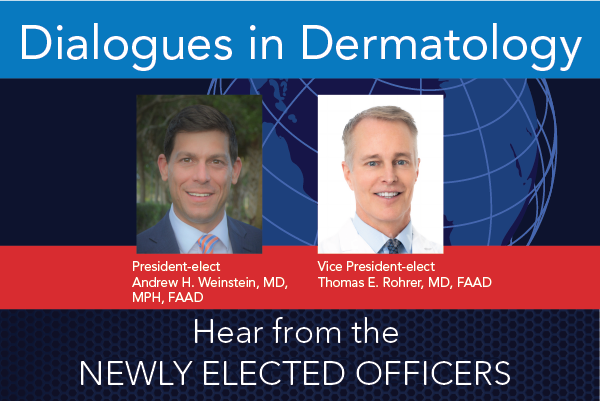 Dialogues in Dermatology

President-elect
Andrew H. Weinstein, MD, MPH, FAAD

Vice President-elect
Thomas E. Rohrer, MD, FAAD

Hear from the
NEWLY ELECTED OFFICERS